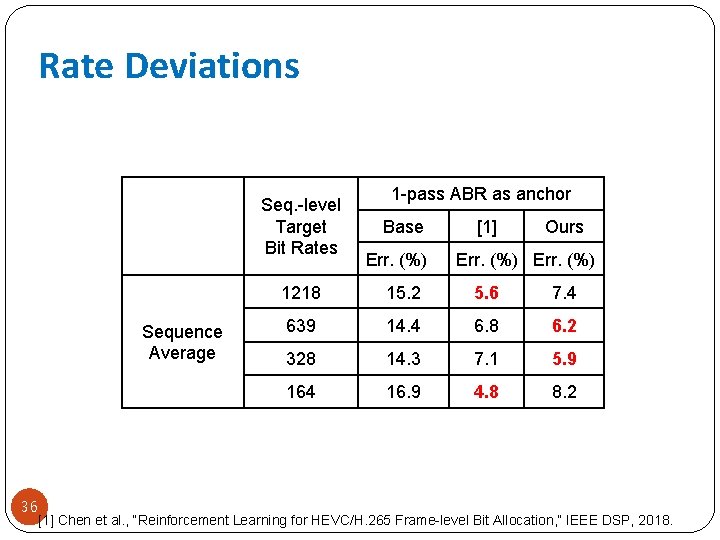 Rate Deviations

| | Seq.-level Target Bit Rates | 1-pass ABR as anchor | | |
|---|---|---|---|---|
| | | Base | [1] | Ours |
| | | Err. (%) | Err. (%) | Err. (%) |
| Sequence Average | 1218 | 15.2 | 5.6 | 7.4 |
| | 639 | 14.4 | 6.8 | 6.2 |
| | 328 | 14.3 | 7.1 | 5.9 |
| | 164 | 16.9 | 4.8 | 8.2 |

36

[1] Chen et al., "Reinforcement Learning for HEVC/H.265 Frame-level Bit Allocation," IEEE DSP, 2018.